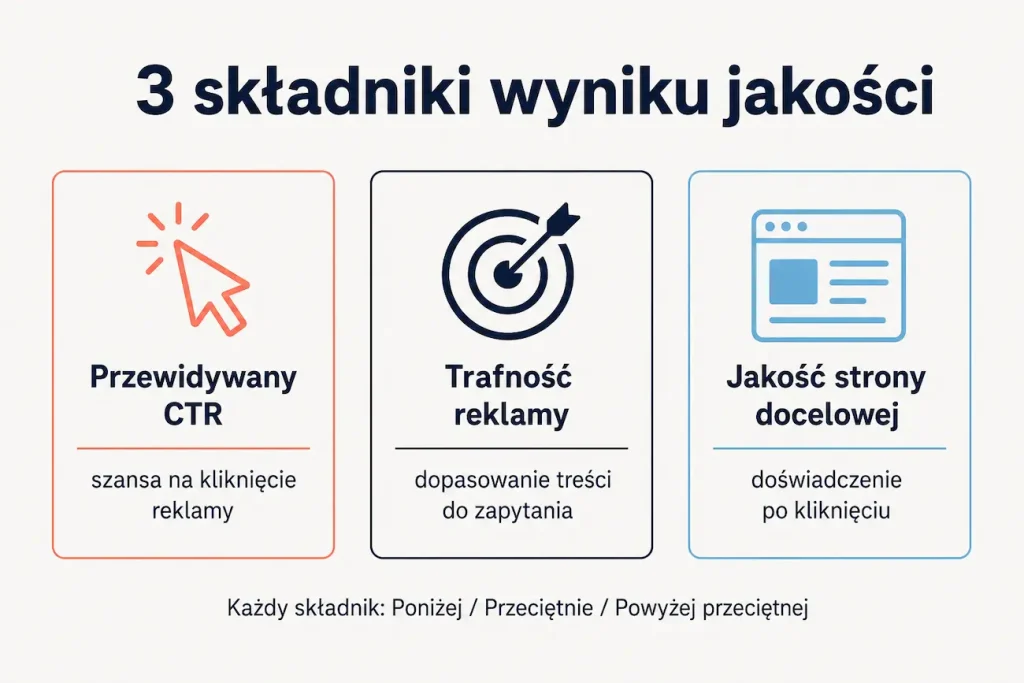 3 składniki wyniku jakości

Przewidywany CTR

szansa na kliknięcie reklamy

Trafność reklamy

dopasowanie treści do zapytania

Jakość strony docelowej

doświadczenie po kliknięciu

Każdy składnik: Poniżej / Przeciętnie / Powyżej przeciętnej